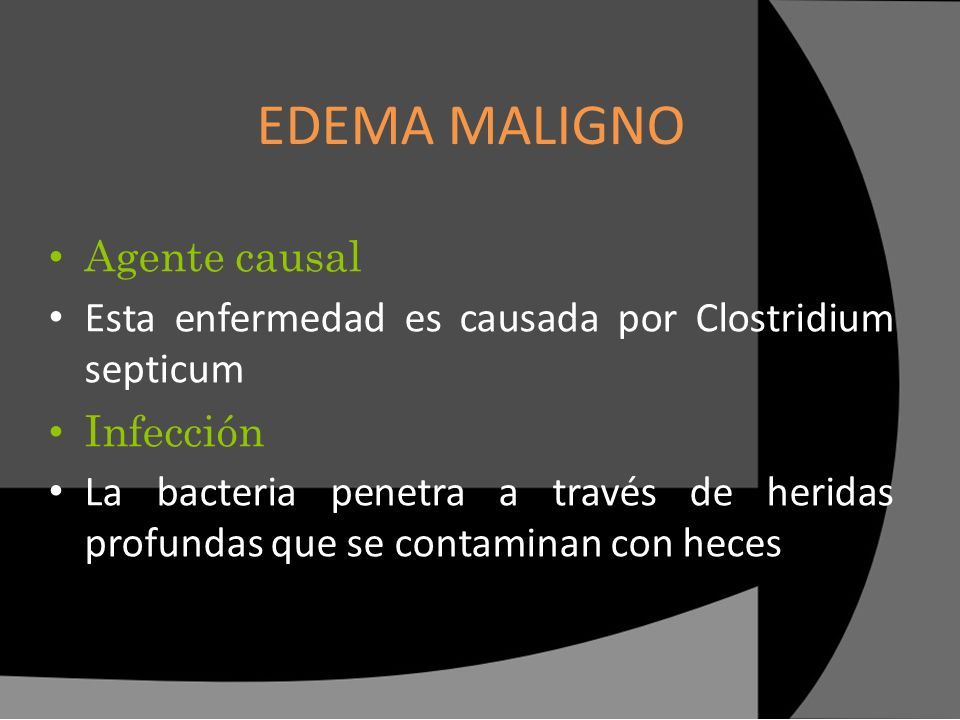 EDEMA MALIGNO

• Agente causal
• Esta enfermedad es causada por Clostridium septicum
• Infección
• La bacteria penetra a través de heridas profundas que se contaminan con heces